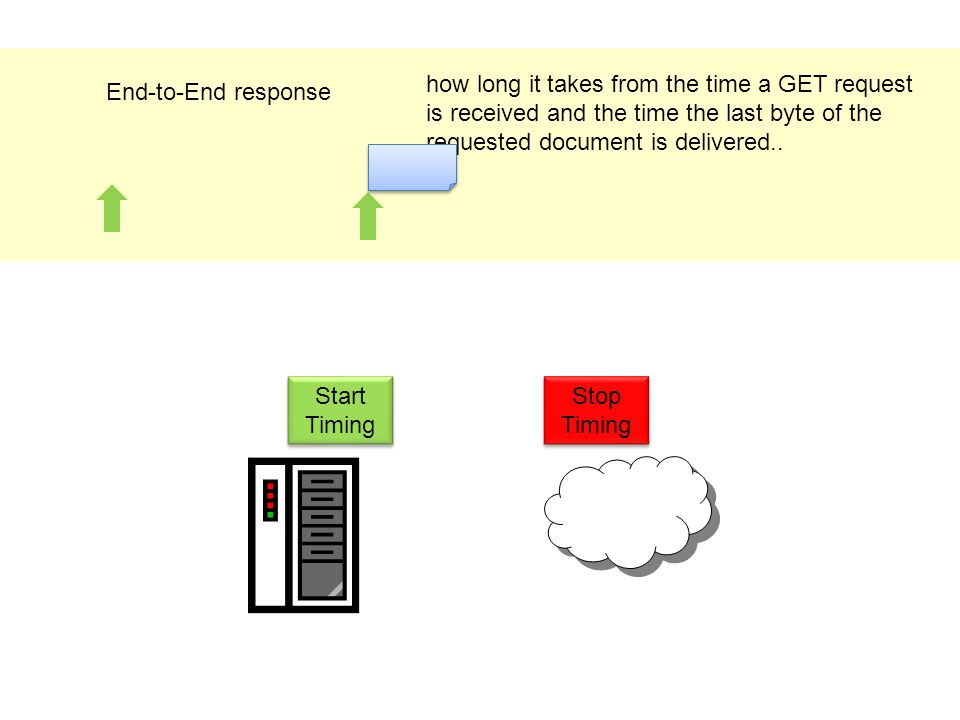 End-to-End response

how long it takes from the time a GET request is received and the time the last byte of the requested document is delivered..

Start Timing

Stop Timing